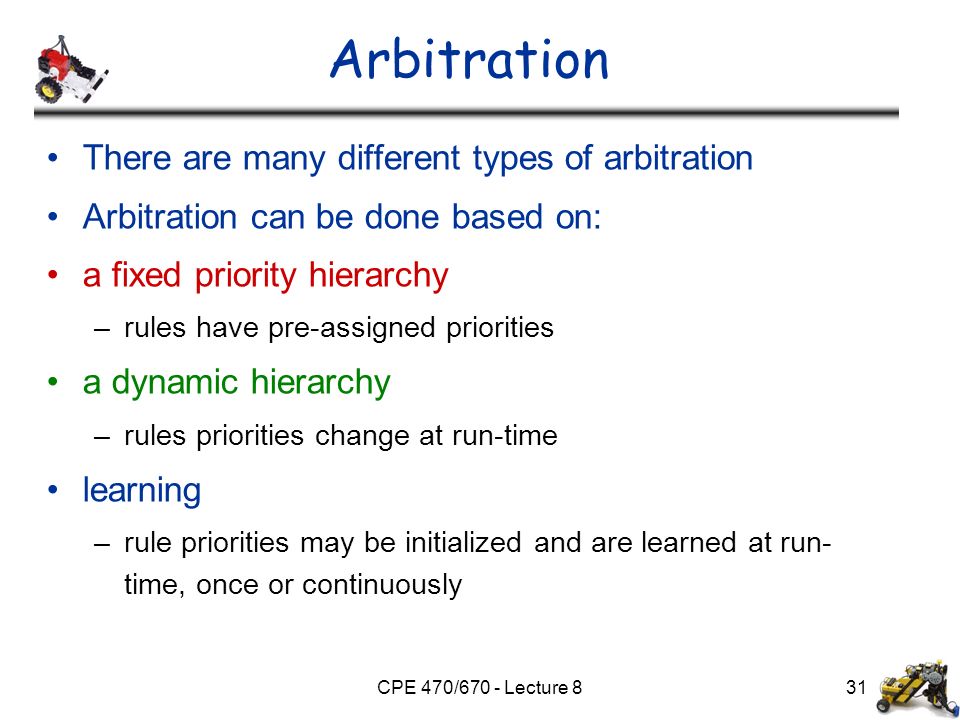 Arbitration

• There are many different types of arbitration
• Arbitration can be done based on:
• a fixed priority hierarchy
– rules have pre-assigned priorities
• a dynamic hierarchy
– rules priorities change at run-time
• learning
– rule priorities may be initialized and are learned at run-time, once or continuously

CPE 470/670 - Lecture 8

31